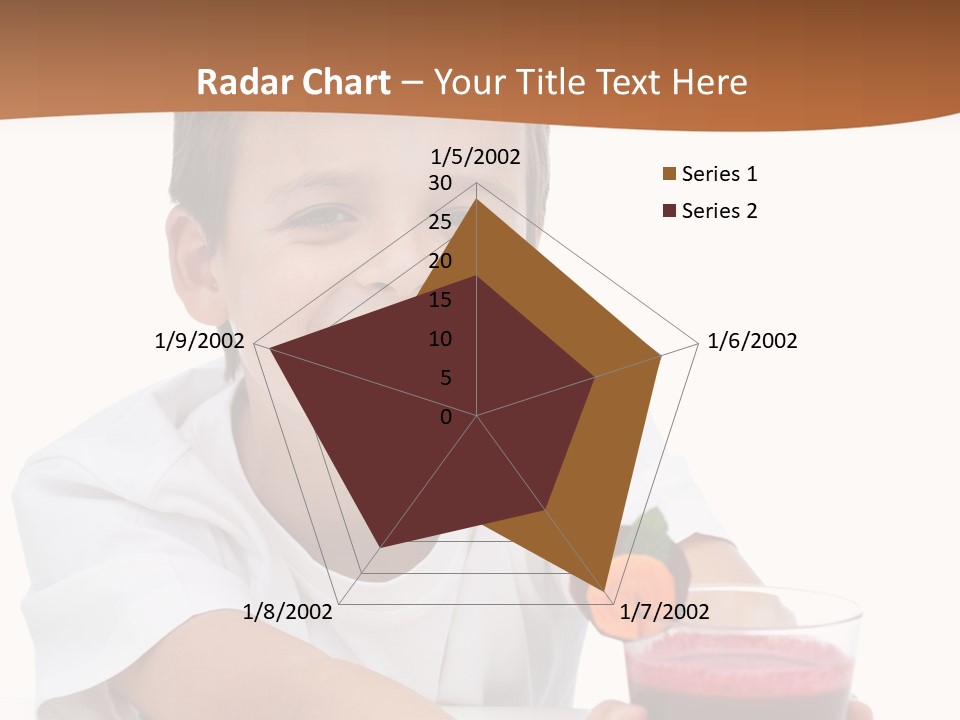 Radar Chart – Your Title Text Here

1/5/2002
30
25
20
15
10
5
0
1/6/2002
1/7/2002
1/8/2002
1/9/2002

Series 1
Series 2